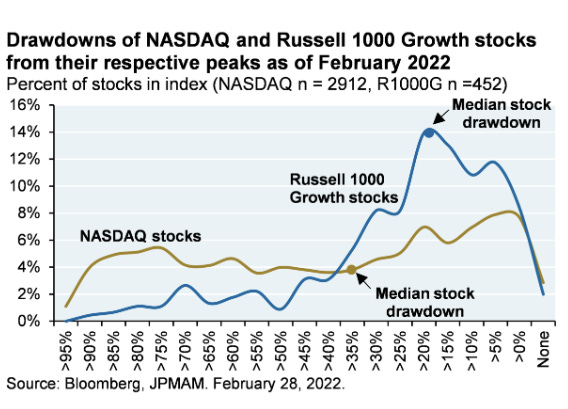 Drawdowns of NASDAQ and Russell 1000 Growth stocks from their respective peaks as of February 2022
Percent of stocks in index (NASDAQ n = 2912, R1000G n =452)

16%
14%
12%
10%
8%
6%
4%
2%
0%

Median stock drawdown

Russell 1000 Growth stocks

NASDAQ stocks

Median stock drawdown

>95%
>90%
>85%
>80%
>75%
>70%
>65%
>60%
>55%
>50%
>45%
>40%
>35%
>30%
>25%
>20%
>15%
>10%
>5%
>0%
None

Source: Bloomberg, JPMAM. February 28, 2022.